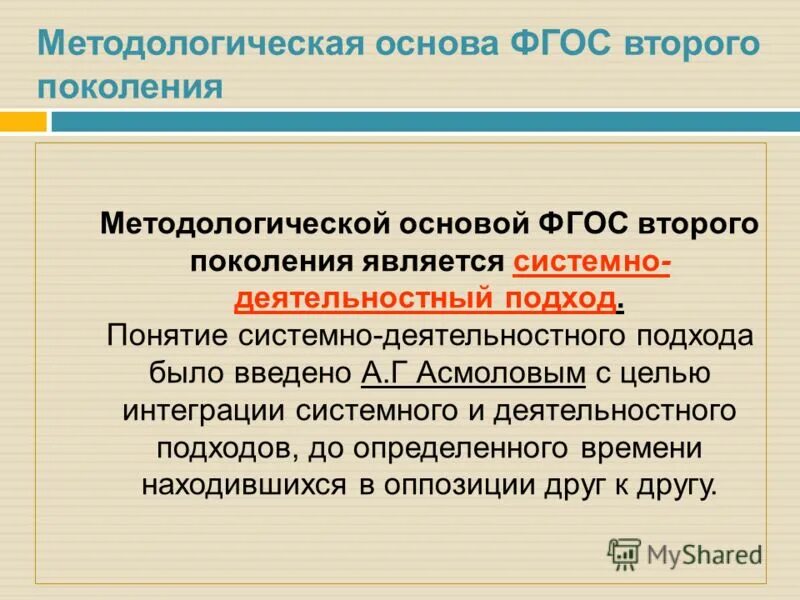 Методологическая основа ФГОС второго поколения

Методологической основой ФГОС второго поколения является системно-деятельностный подход.
Понятие системно-деятельностного подхода было введено А.Г Асмоловым с целью интеграции системного и деятельностного подходов, до определенного времени находившихся в оппозиции друг к другу.

MyShared